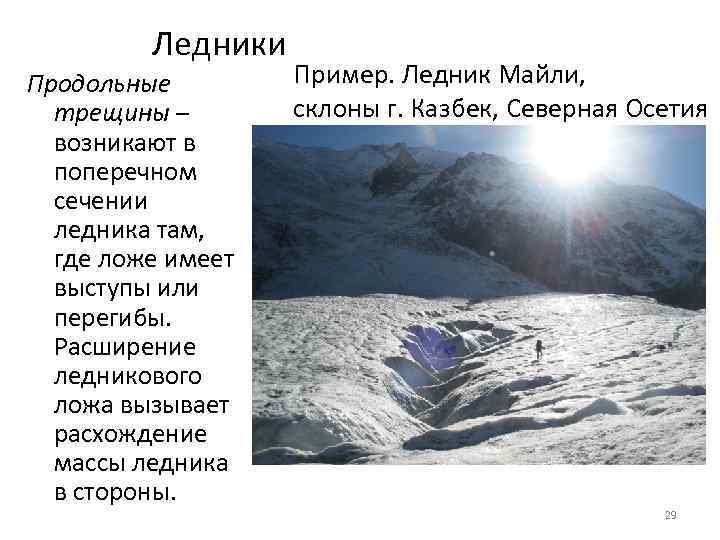 Ледники

Продольные трещины – возникают в поперечном сечении ледника там, где ложе имеет выступы или перегибы. Расширение ледникового ложа вызывает расхождение массы ледника в стороны.

Пример. Ледник Майли, склоны г. Казбек, Северная Осетия

29